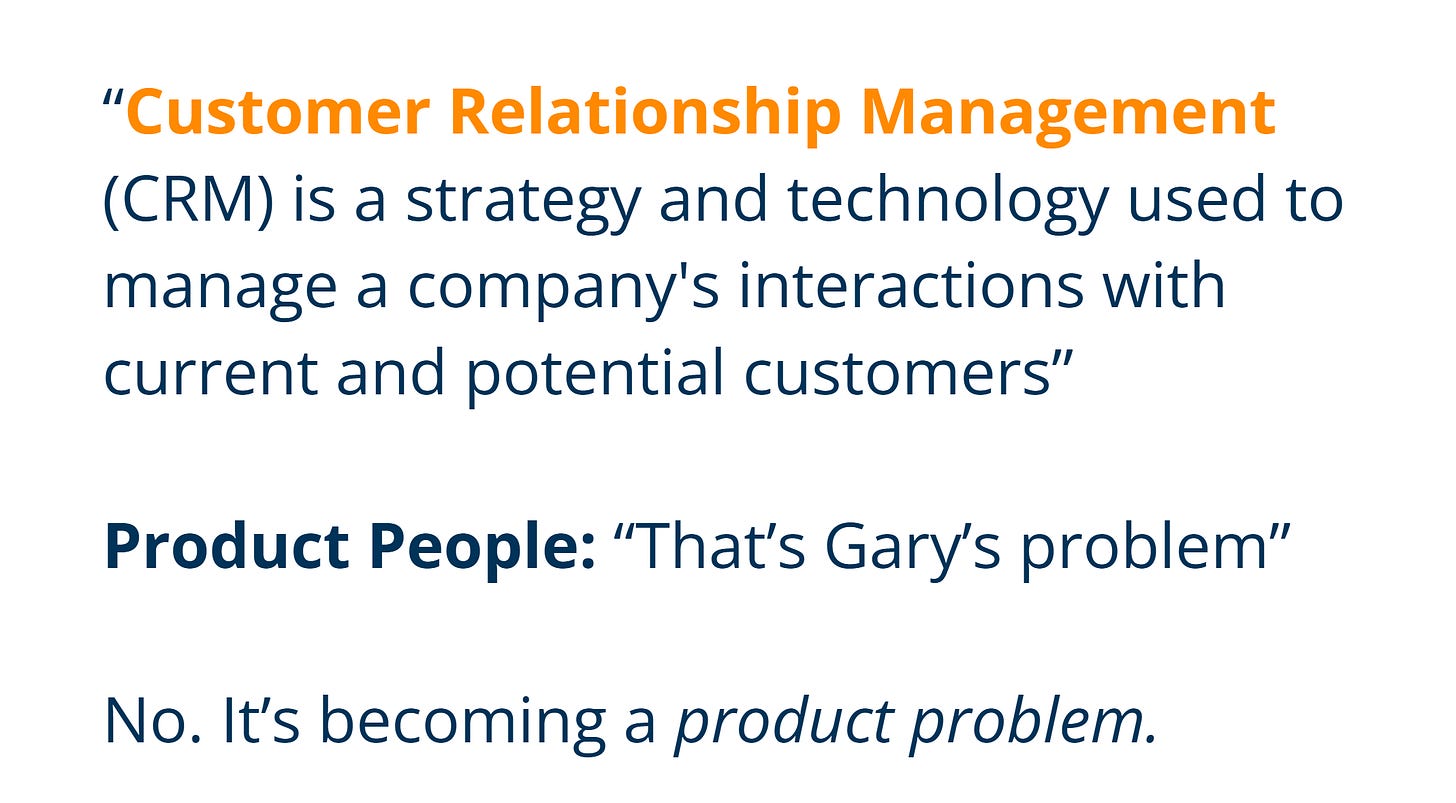 “Customer Relationship Management (CRM) is a strategy and technology used to manage a company's interactions with current and potential customers”

Product People: “That’s Gary’s problem”

No. It’s becoming a product problem.